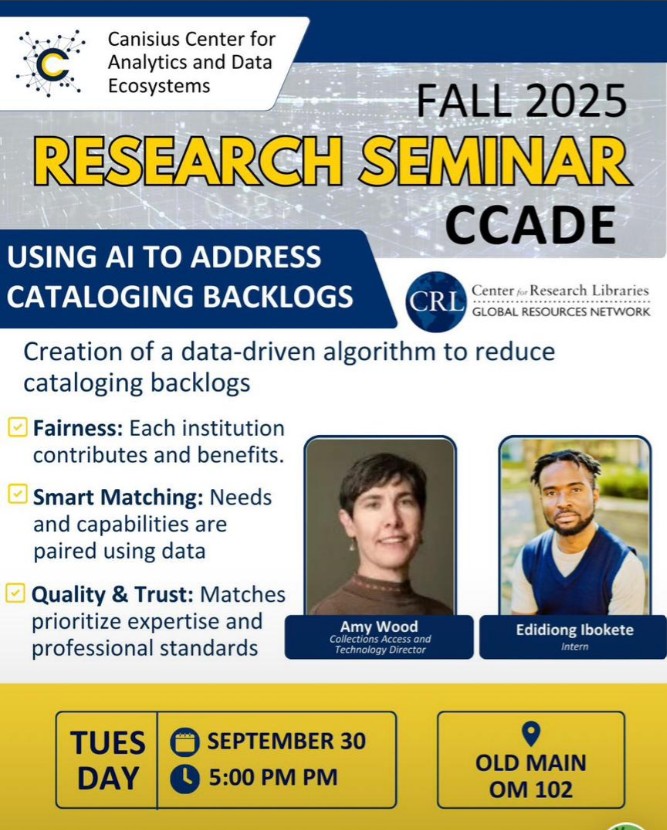 Canisius Center for Analytics and Data Ecosystems

FALL 2025

RESEARCH SEMINAR

CCADE

USING AI TO ADDRESS CATALOGING BACKLOGS

CRL Center for Research Libraries GLOBAL RESOURCES NETWORK

Creation of a data-driven algorithm to reduce cataloging backlogs

Fairness: Each institution contributes and benefits.

Smart Matching: Needs and capabilities are paired using data

Quality & Trust: Matches prioritize expertise and professional standards

Amy Wood
Collections Access and Technology Director

Edidiong Ibokete
Intern

TUES DAY

SEPTEMBER 30

5:00 PM PM

OLD MAIN OM 102